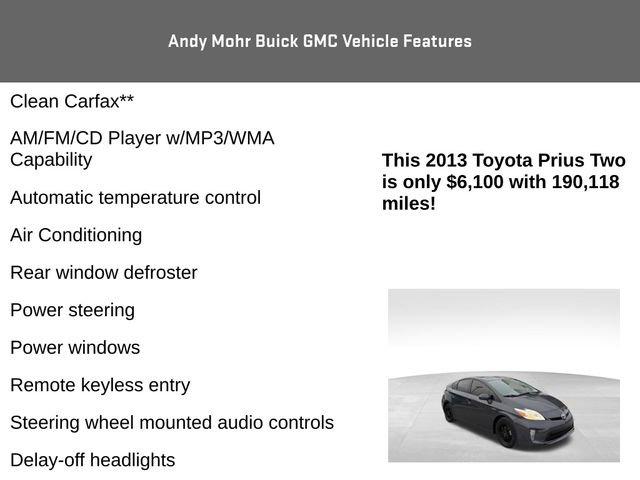 Andy Mohr Buick GMC Vehicle Features

Clean Carfax**

AM/FM/CD Player w/MP3/WMA Capability

Automatic temperature control

Air Conditioning

Rear window defroster

Power steering

Power windows

Remote keyless entry

Steering wheel mounted audio controls

Delay-off headlights

This 2013 Toyota Prius Two is only $6,100 with 190,118 miles!